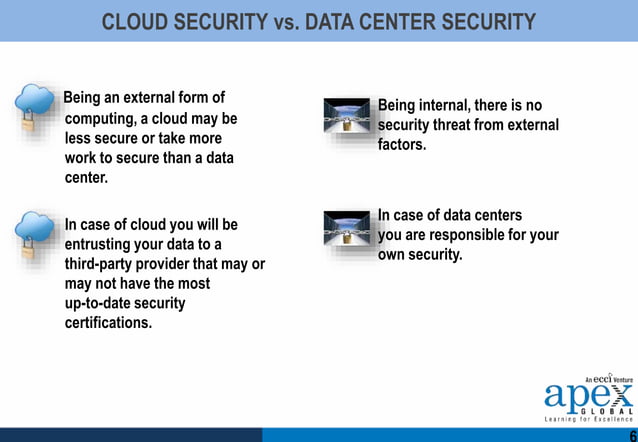 CLOUD SECURITY vs. DATA CENTER SECURITY

Being an external form of computing, a cloud may be less secure or take more work to secure than a data center.

In case of cloud you will be entrusting your data to a third-party provider that may or may not have the most up-to-date security certifications.

Being internal, there is no security threat from external factors.

In case of data centers you are responsible for your own security.

An ecci Venture
apex
GLOBAL
Learning for Excellence

6